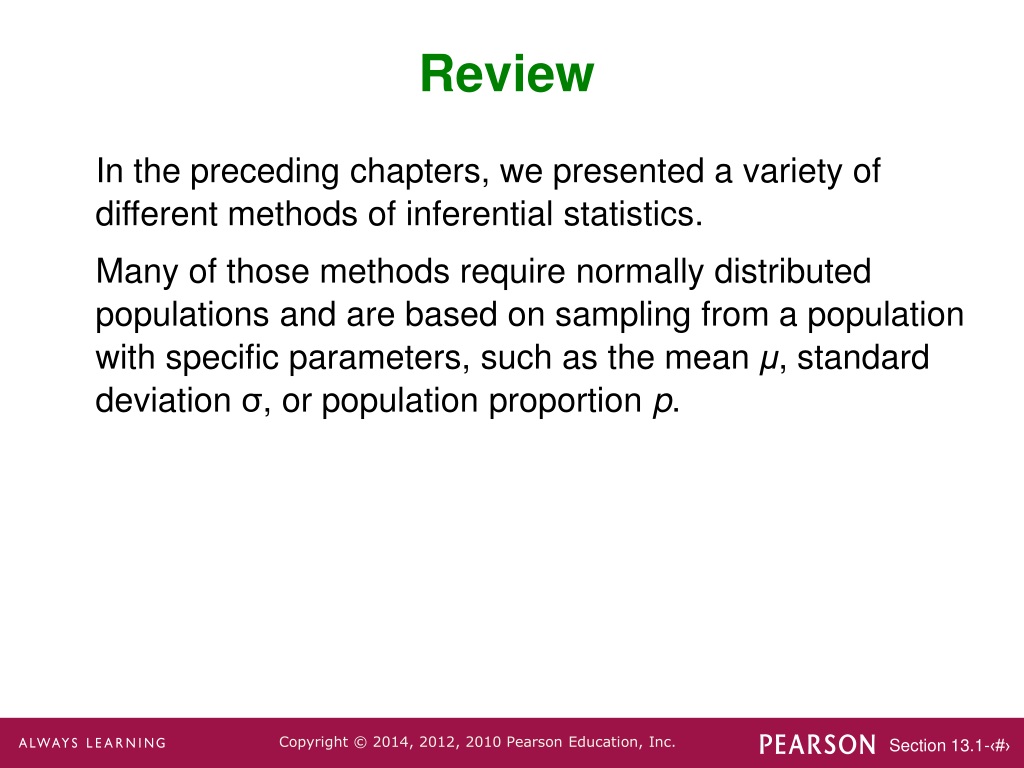 Review

In the preceding chapters, we presented a variety of different methods of inferential statistics.

Many of those methods require normally distributed populations and are based on sampling from a population with specific parameters, such as the mean $\mu$, standard deviation $\sigma$, or population proportion $p$.

ALWAYS LEARNING

Copyright © 2014, 2012, 2010 Pearson Education, Inc.

PEARSON

Section 13.1-‹#›